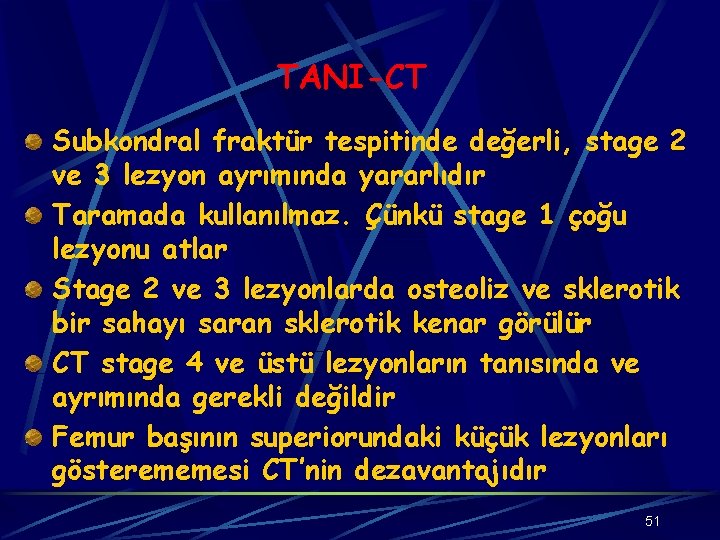 TANI-CT

Subkondral fraktür tespitinde değerli, stage 2 ve 3 lezyon ayrımında yararlıdır

Taramada kullanılmaz. Çünkü stage 1 çoğu lezyonu atlar

Stage 2 ve 3 lezyonlarda osteoliz ve sklerotik bir sahayı saran sklerotik kenar görülür

CT stage 4 ve üstü lezyonların tanısında ve ayrımında gerekli değildir

Femur başının superiorundaki küçük lezyonları gösterememesi CT'nin dezavantajıdır

51